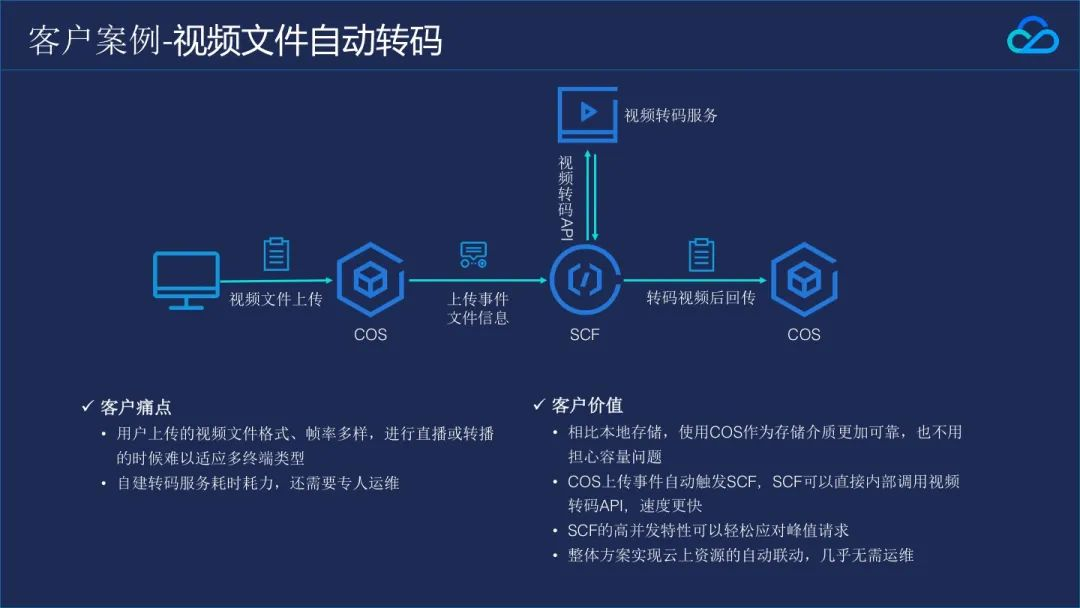 客户案例-视频文件自动转码

视频转码服务

视频转码API

视频文件上传

COS

上传事件
文件信息

SCF

转码视频后回传

COS

✓ 客户痛点
• 用户上传的视频文件格式、帧率多样，进行直播或转播的时候难以适应多终端类型
• 自建转码服务耗时耗力，还需要专人运维

✓ 客户价值
• 相比本地存储，使用COS作为存储介质更加可靠，也不用担心容量问题
• COS上传事件自动触发SCF，SCF可以直接内部调用视频转码API，速度更快
• SCF的高并发特性可以轻松应对峰值请求
• 整体方案实现云上资源的自动联动，几乎无需运维